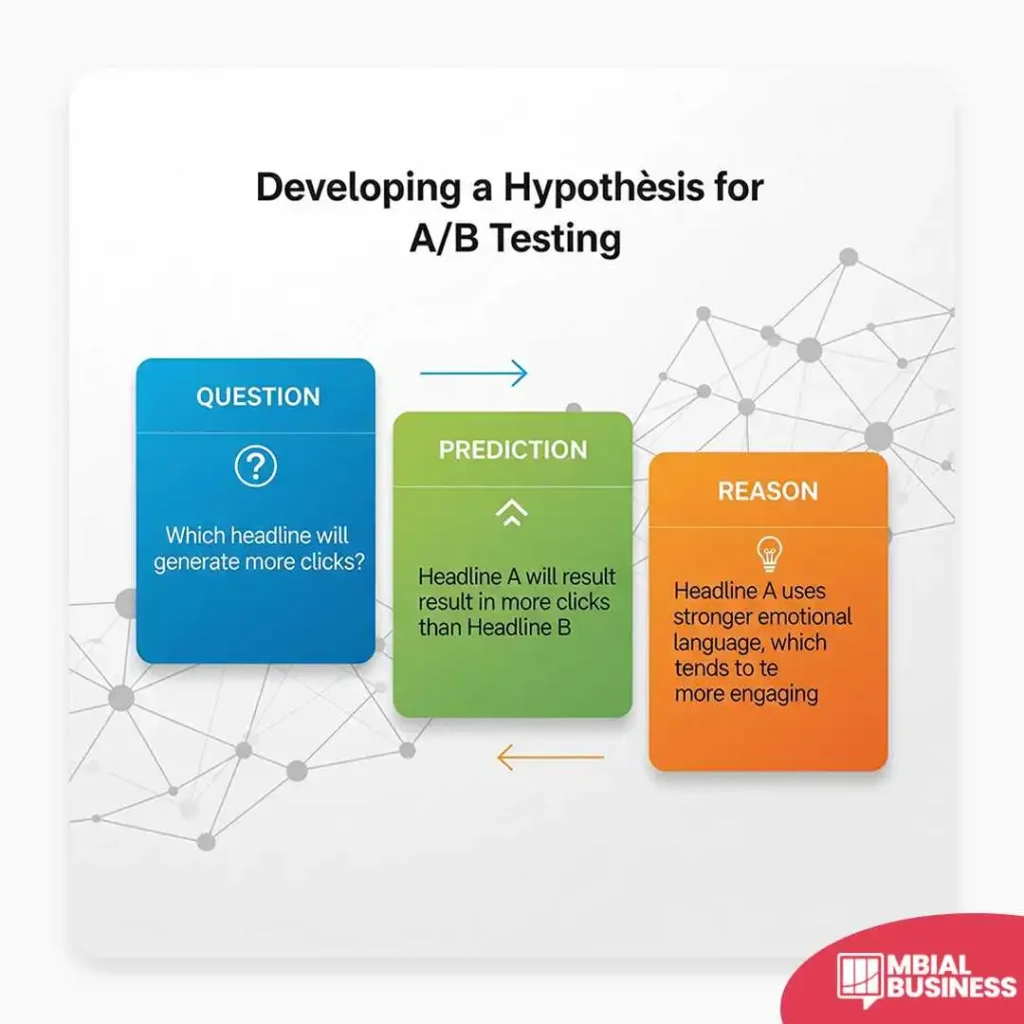 Developing a Hypothèsis for A/B Testing

QUESTION

?

Which headline will generate more clicks?

PREDICTION

Headline A will result result in more clicks than Headline B

REASON

Headline A uses stronger emotional language, which tends to te more engaging

MBIAL BUSINESS